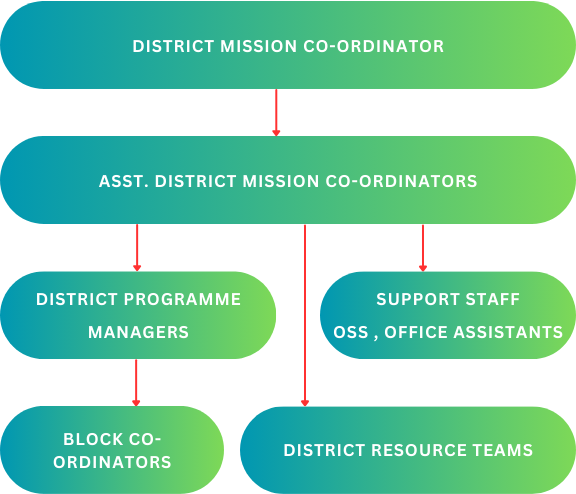 DISTRICT MISSION CO-ORDINATOR

ASST. DISTRICT MISSION CO-ORDINATORS

DISTRICT PROGRAMME MANAGERS

SUPPORT STAFF
OSS , OFFICE ASSISTANTS

BLOCK CO-ORDINATORS

DISTRICT RESOURCE TEAMS